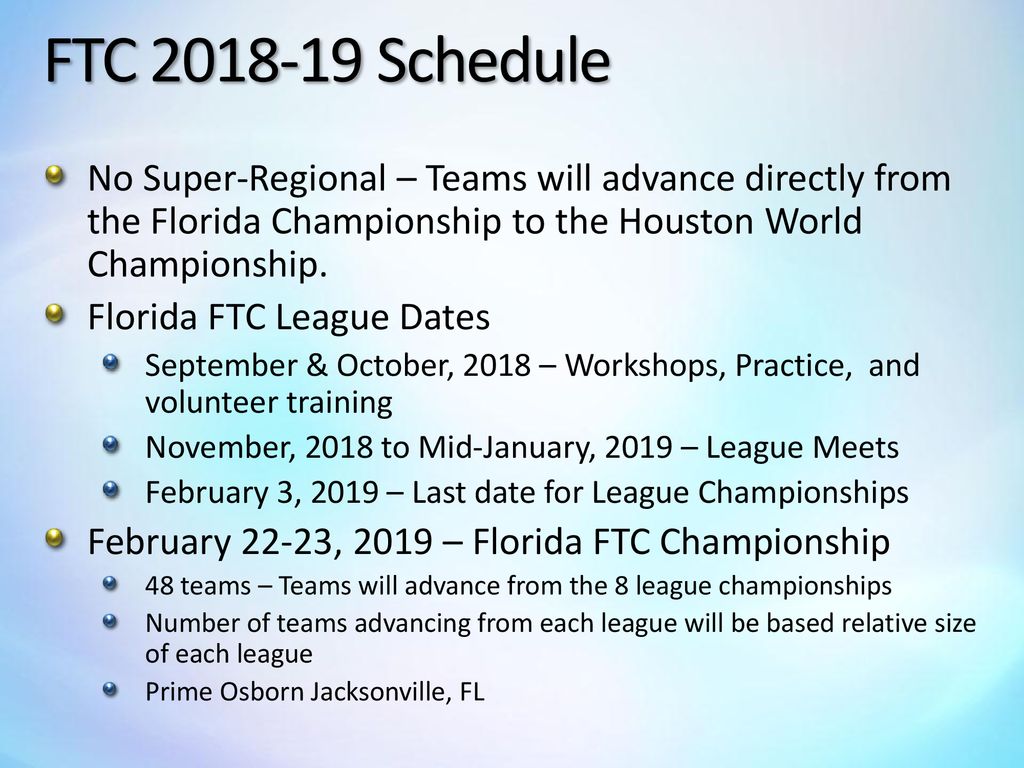 FTC 2018-19 Schedule

No Super-Regional – Teams will advance directly from the Florida Championship to the Houston World Championship.

Florida FTC League Dates

September & October, 2018 – Workshops, Practice, and volunteer training

November, 2018 to Mid-January, 2019 – League Meets

February 3, 2019 – Last date for League Championships

February 22-23, 2019 – Florida FTC Championship

48 teams – Teams will advance from the 8 league championships

Number of teams advancing from each league will be based relative size of each league

Prime Osborn Jacksonville, FL